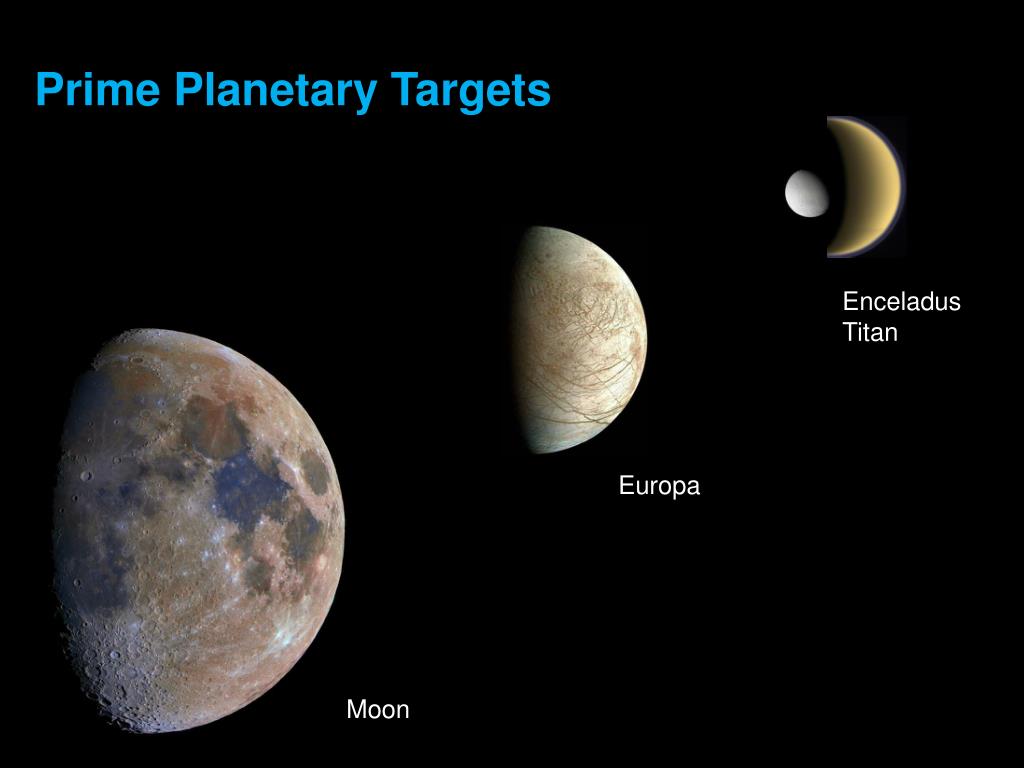 Prime Planetary Targets

Enceladus
Titan

Europa

Moon